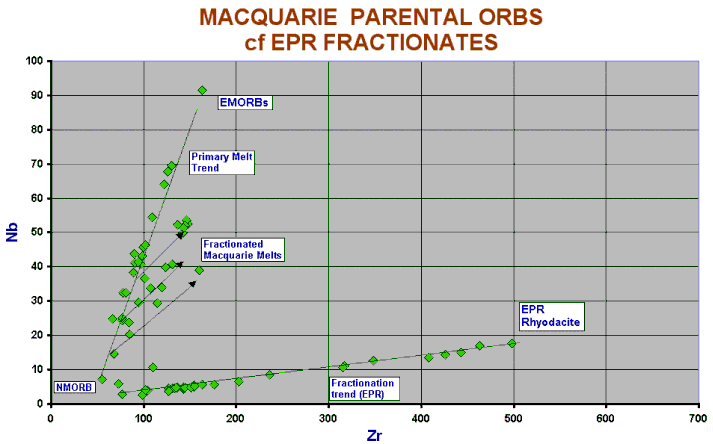 MACQUARIE PARENTAL ORBS
cf EPR FRACTIONATES

Nb

100
90
80
70
60
50
40
30
20
10
0

EMORBs

Primary Melt Trend

Fractionated Macquarie Melts

EPR Rhyodacite

NMORB

Fractionation trend (EPR)

0 100 200 300 400 500 600 700

Zr